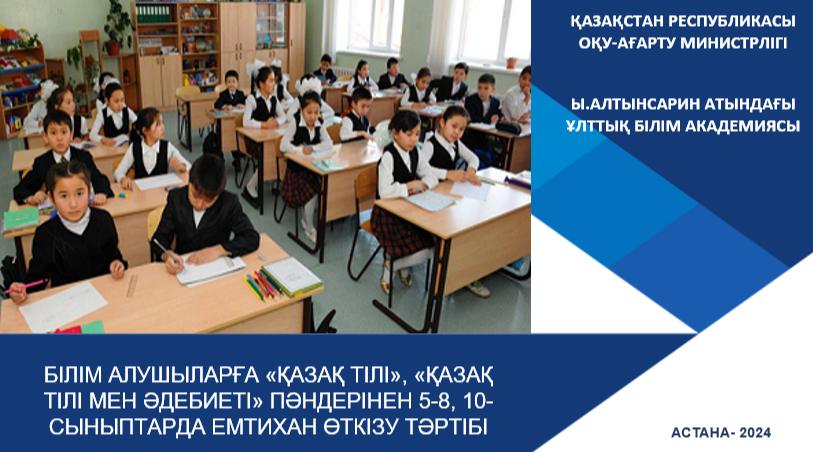 ҚАЗАҚСТАН РЕСПУБЛИКАСЫ ОҚУ-АҒАРТУ МИНИСТРЛІГІ

Ы.АЛТЫНСАРИН АТЫНДАҒЫ ҰЛТТЫҚ БІЛІМ АКАДЕМИЯСЫ

БІЛІМ АЛУШЫЛАРҒА «ҚАЗАҚ ТІЛІ», «ҚАЗАҚ ТІЛІ МЕН ӘДЕБИЕТІ» ПӘНДЕРІНЕН 5-8, 10-СЫНЫПТАРДА ЕМТИХАН ӨТКІЗУ ТӘРТІБІ

АСТАНА- 2024